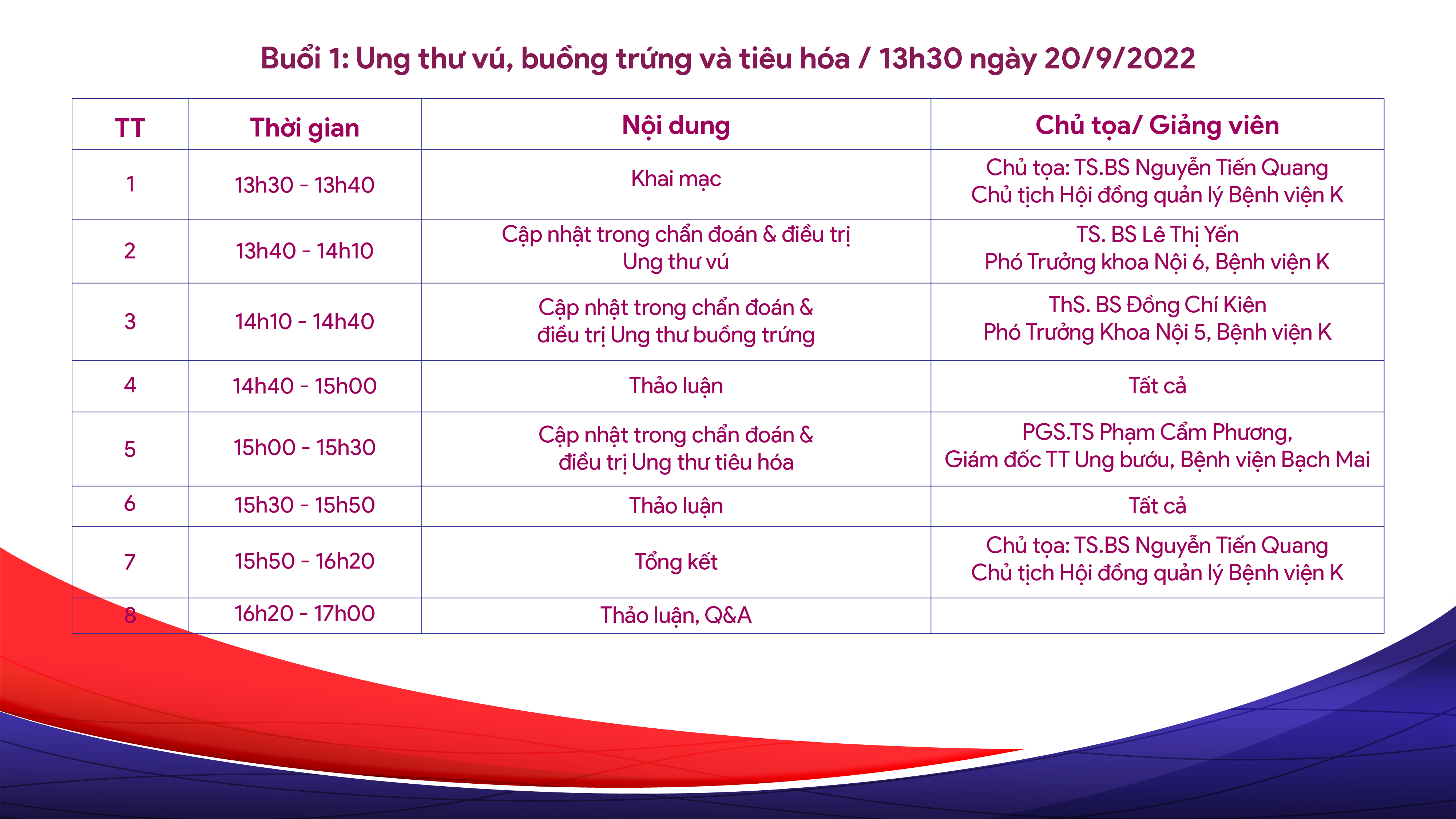 Buổi 1: Ung thư vú, buồng trứng và tiêu hóa / 13h30 ngày 20/9/2022

| TT | Thời gian | Nội dung | Chủ tọa/ Giảng viên |
|---|---|---|---|
| 1 | 13h30 - 13h40 | Khai mạc | Chủ tọa: TS.BS Nguyễn Tiến Quang Chủ tịch Hội đồng quản lý Bệnh viện K |
| 2 | 13h40 - 14h10 | Cập nhật trong chẩn đoán & điều trị Ung thư vú | TS. BS Lê Thị Yến Phó Trưởng khoa Nội 6, Bệnh viện K |
| 3 | 14h10 - 14h40 | Cập nhật trong chẩn đoán & điều trị Ung thư buồng trứng | ThS. BS Đồng Chí Kiên Phó Trưởng Khoa Nội 5, Bệnh viện K |
| 4 | 14h40 - 15h00 | Thảo luận | Tất cả |
| 5 | 15h00 - 15h30 | Cập nhật trong chẩn đoán & điều trị Ung thư tiêu hóa | PGS.TS Phạm Cẩm Phương, Giám đốc TT Ung bướu, Bệnh viện Bạch Mai |
| 6 | 15h30 - 15h50 | Thảo luận | Tất cả |
| 7 | 15h50 - 16h20 | Tổng kết | Chủ tọa: TS.BS Nguyễn Tiến Quang Chủ tịch Hội đồng quản lý Bệnh viện K |
| 8 | 16h20 - 17h00 | Thảo luận, Q&A | |